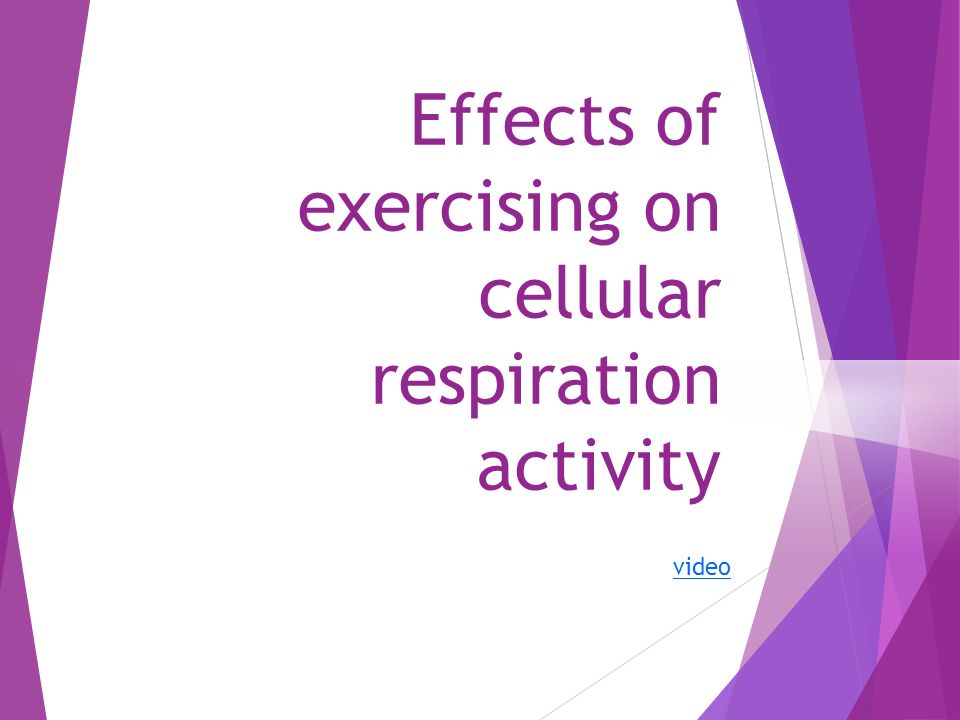 Effects of exercising on cellular respiration activity

video